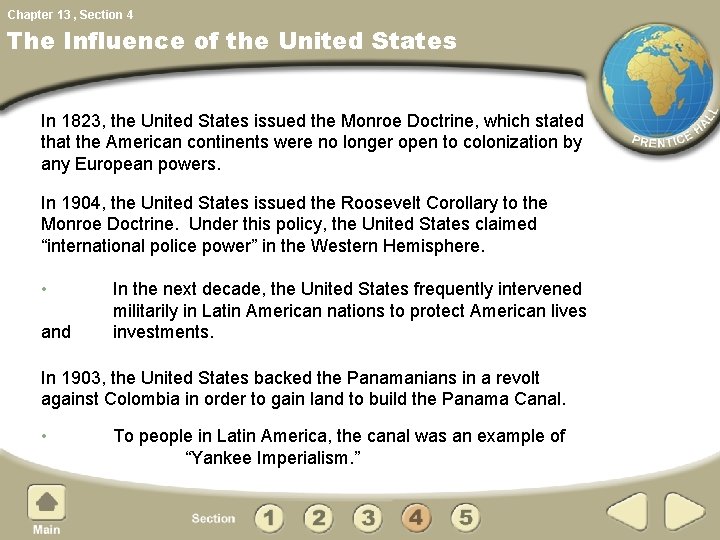 Chapter 13 , Section 4

The Influence of the United States

PRENTICE HALL

In 1823, the United States issued the Monroe Doctrine, which stated that the American continents were no longer open to colonization by any European powers.

In 1904, the United States issued the Roosevelt Corollary to the Monroe Doctrine. Under this policy, the United States claimed “international police power” in the Western Hemisphere.

• In the next decade, the United States frequently intervened militarily in Latin American nations to protect American lives and investments.

In 1903, the United States backed the Panamanians in a revolt against Colombia in order to gain land to build the Panama Canal.

• To people in Latin America, the canal was an example of “Yankee Imperialism.”

Main

Section 1 2 3 4 5